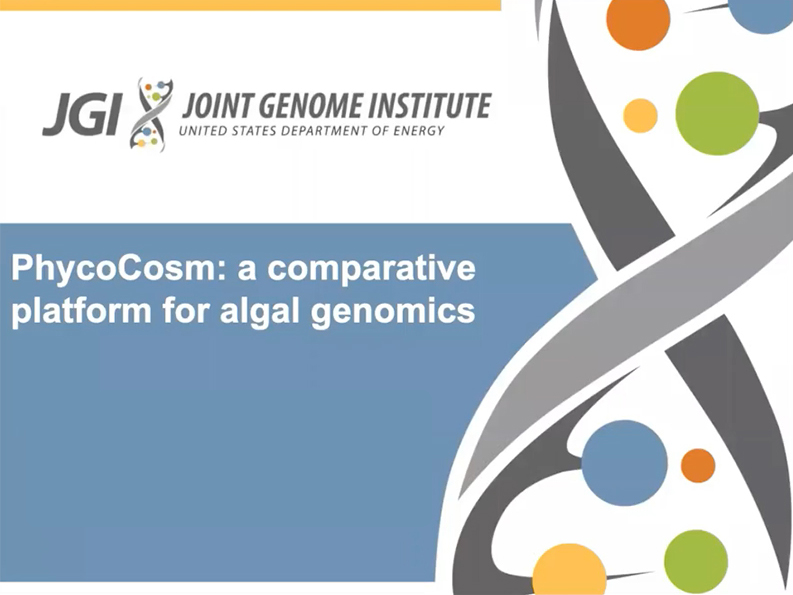 JGI JOINT GENOME INSTITUTE
UNITED STATES DEPARTMENT OF ENERGY

PhycoCosm: a comparative platform for algal genomics